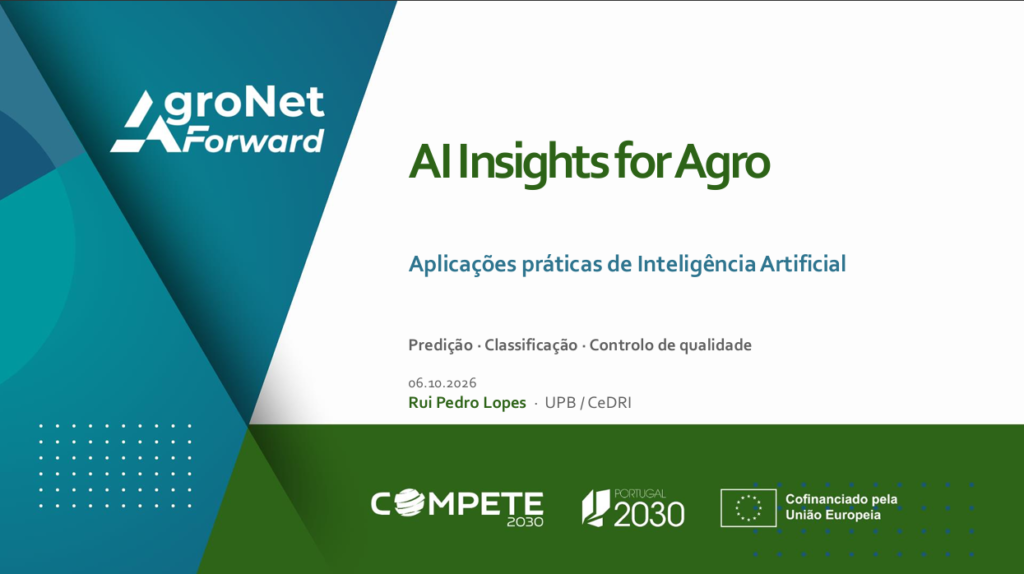 AgroNet Forward

AI Insights for Agro

Aplicações práticas de Inteligência Artificial

Predição · Classificação · Controlo de qualidade

06.10.2026
Rui Pedro Lopes · UPB / CeDRI

COMPETE 2030

PORTUGAL 2030

Cofinanciado pela
União Europeia